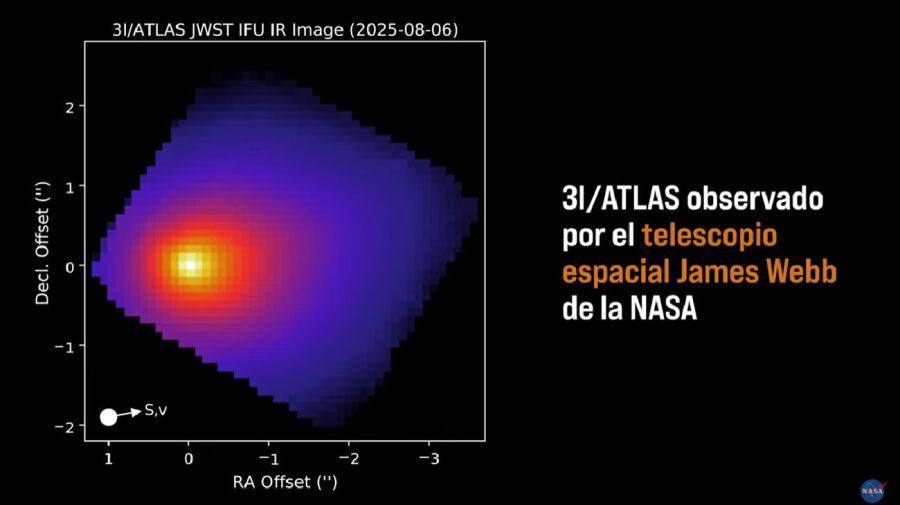 3I/ATLAS JWST IFU IR Image (2025-08-06)

Decl. Offset ('')

2
1
0
−1
−2

S,v

1
0
−1
−2
−3

RA Offset ('')

3I/ATLAS observado por el telescopio espacial James Webb de la NASA

NASA